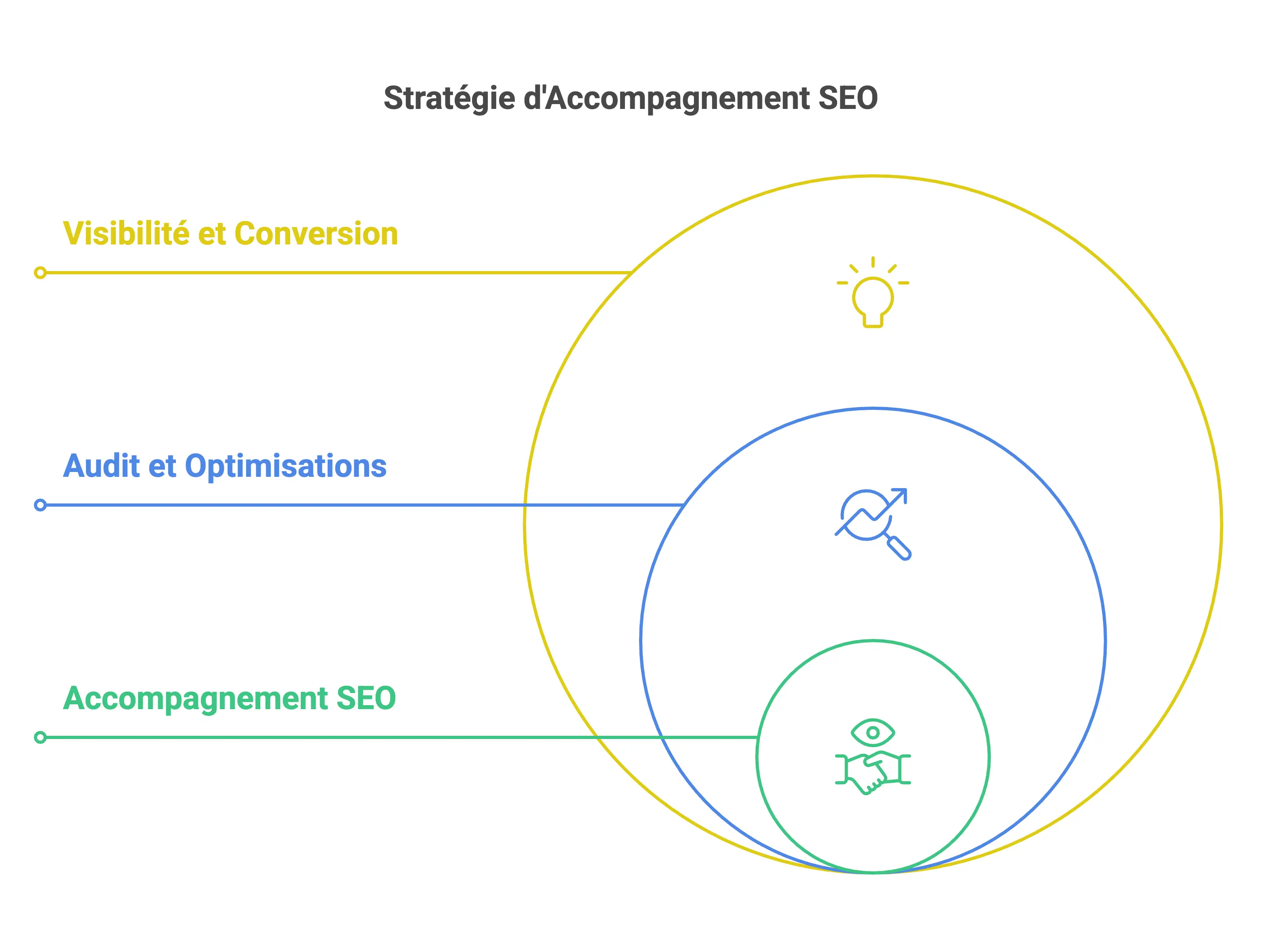 Stratégie d'Accompagnement SEO

Visibilité et Conversion

Audit et Optimisations

Accompagnement SEO